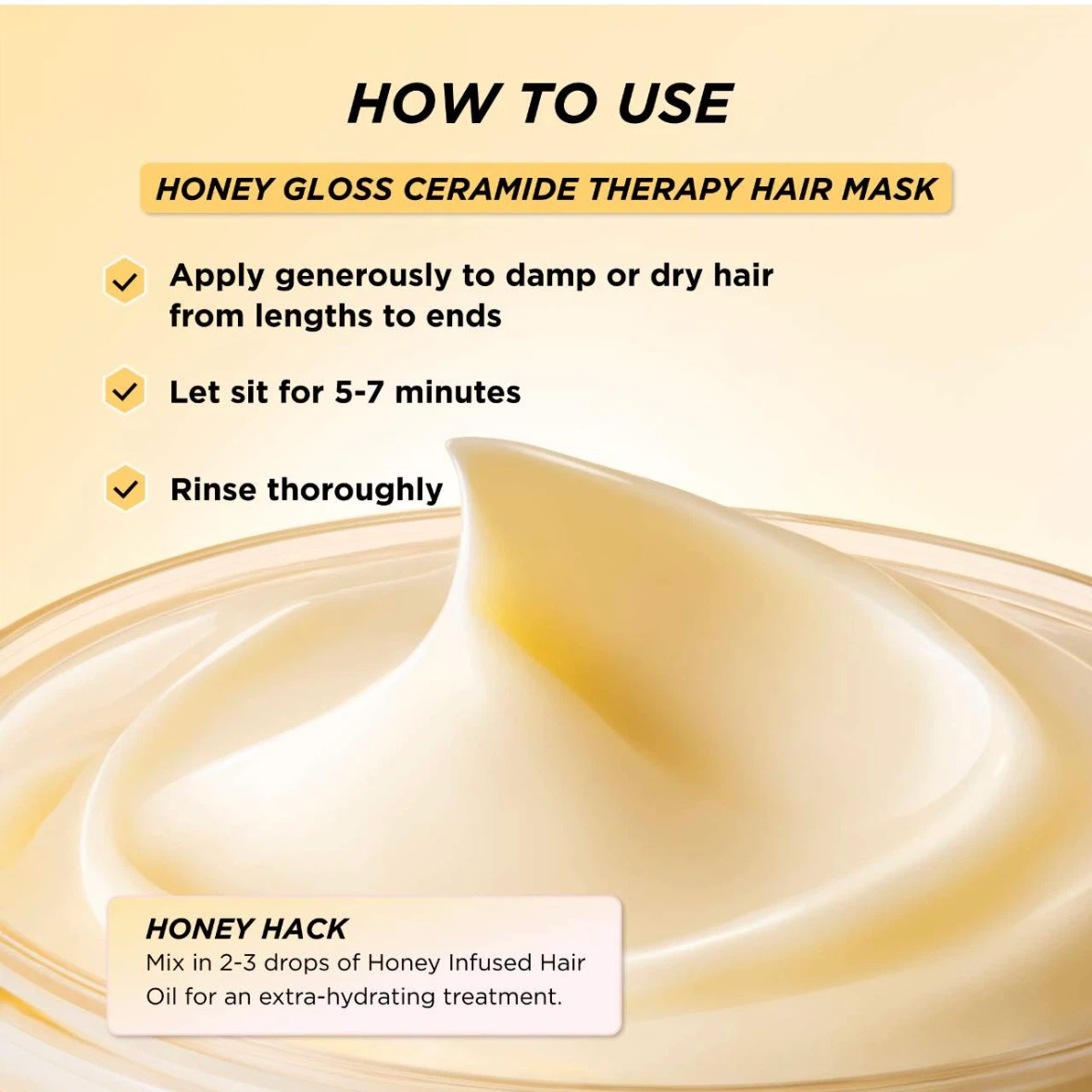 HOW TO USE

HONEY GLOSS CERAMIDE THERAPY HAIR MASK

Apply generously to damp or dry hair from lengths to ends

Let sit for 5-7 minutes

Rinse thoroughly

HONEY HACK
Mix in 2-3 drops of Honey Infused Hair Oil for an extra-hydrating treatment.